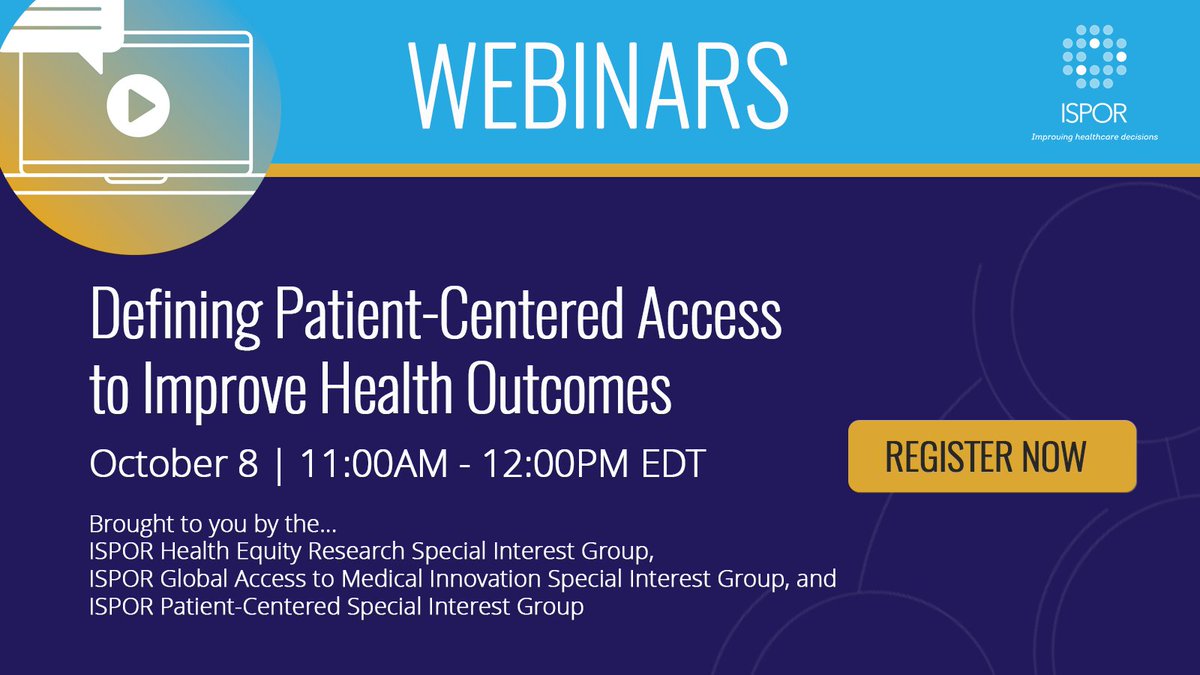 WEBINARS

ISPOR
Improving healthcare decisions

Defining Patient-Centered Access to Improve Health Outcomes

October 8 | 11:00AM - 12:00PM EDT

REGISTER NOW

Brought to you by the...
ISPOR Health Equity Research Special Interest Group,
ISPOR Global Access to Medical Innovation Special Interest Group, and
ISPOR Patient-Centered Special Interest Group